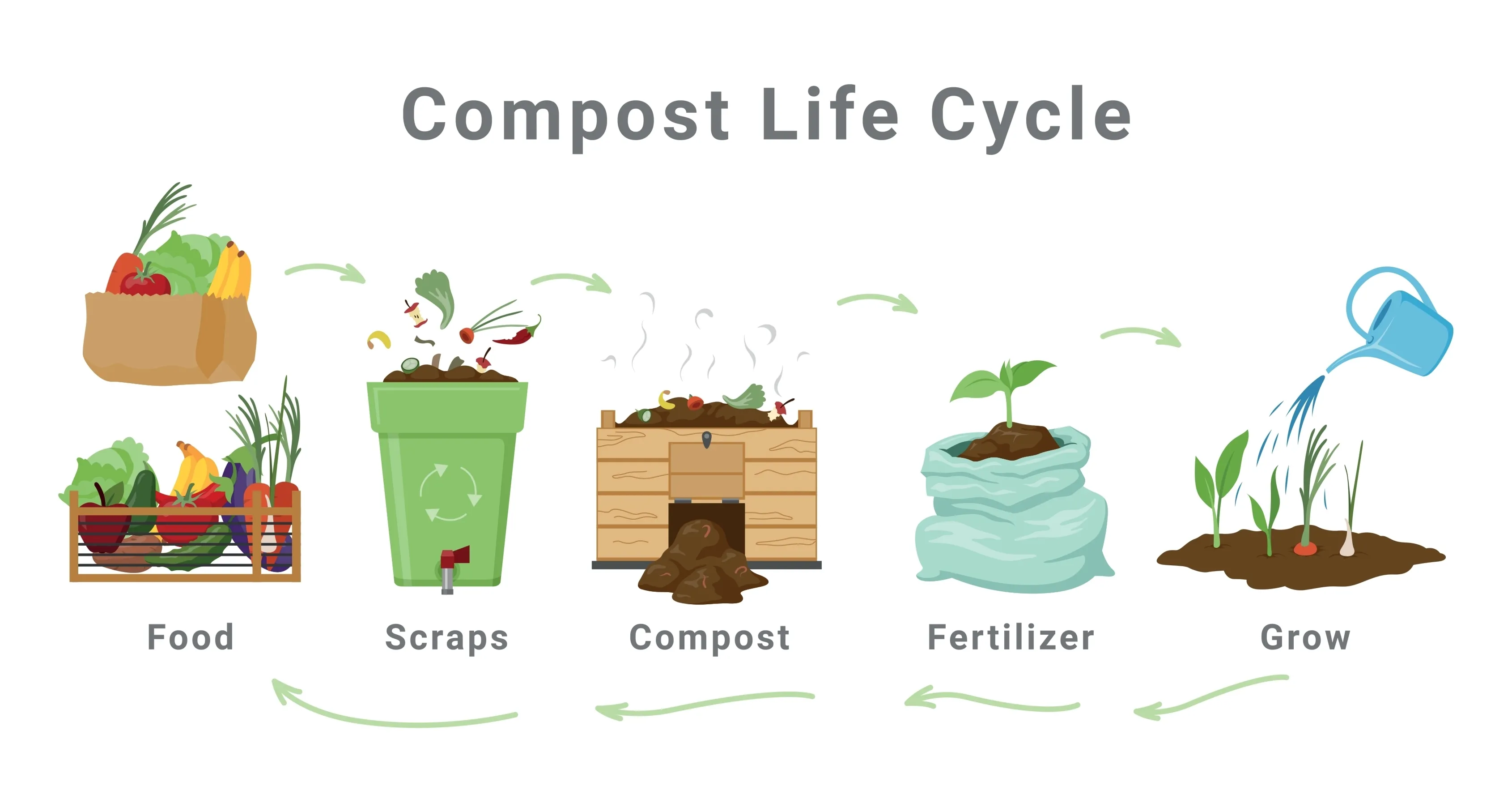 Compost Life Cycle

Food

Scraps

Compost

Fertilizer

Grow